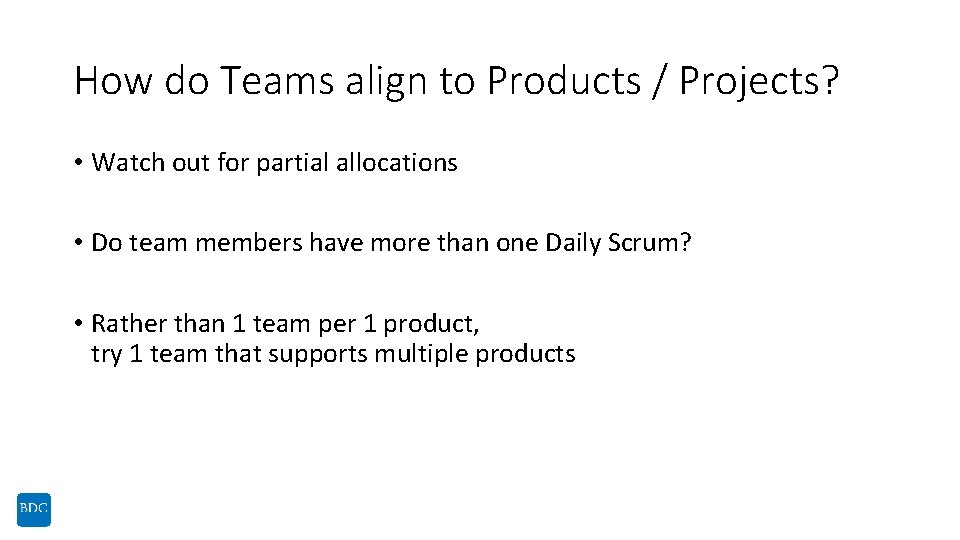 How do Teams align to Products / Projects?

• Watch out for partial allocations

• Do team members have more than one Daily Scrum?

• Rather than 1 team per 1 product, try 1 team that supports multiple products

BDC